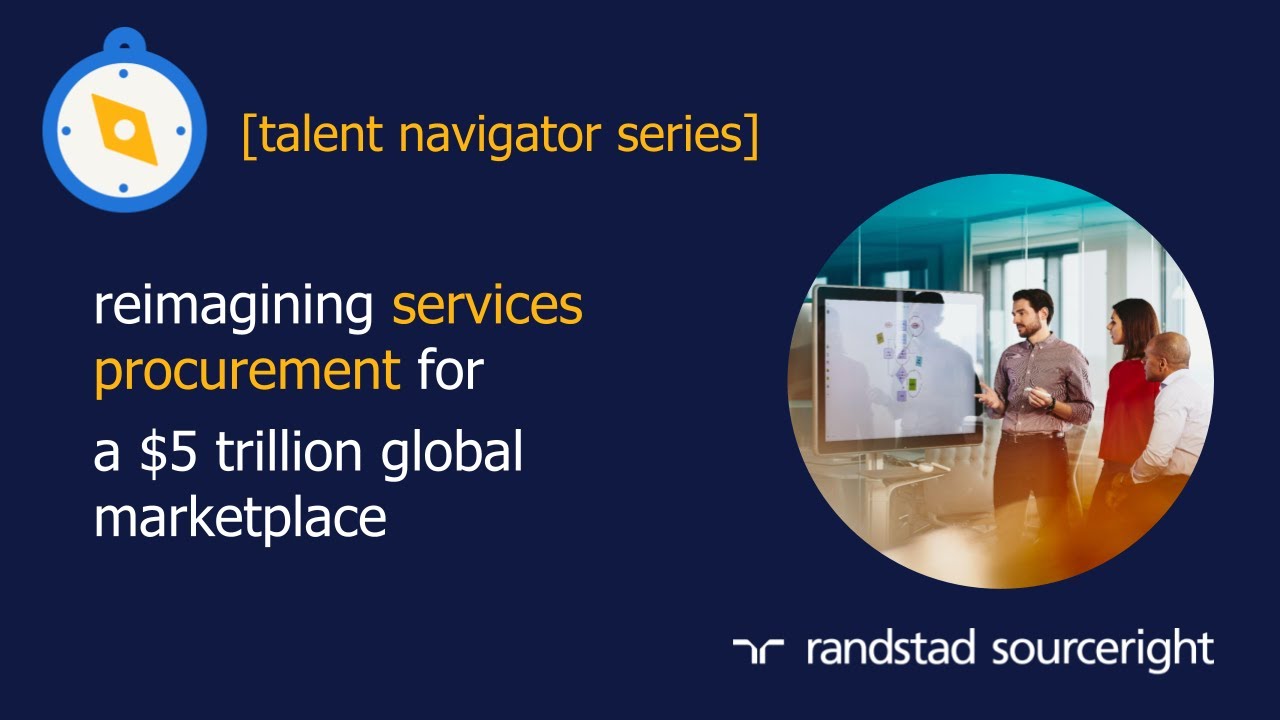 [talent navigator series]

reimagining services procurement for

a \$5 trillion global marketplace

randstad sourceright